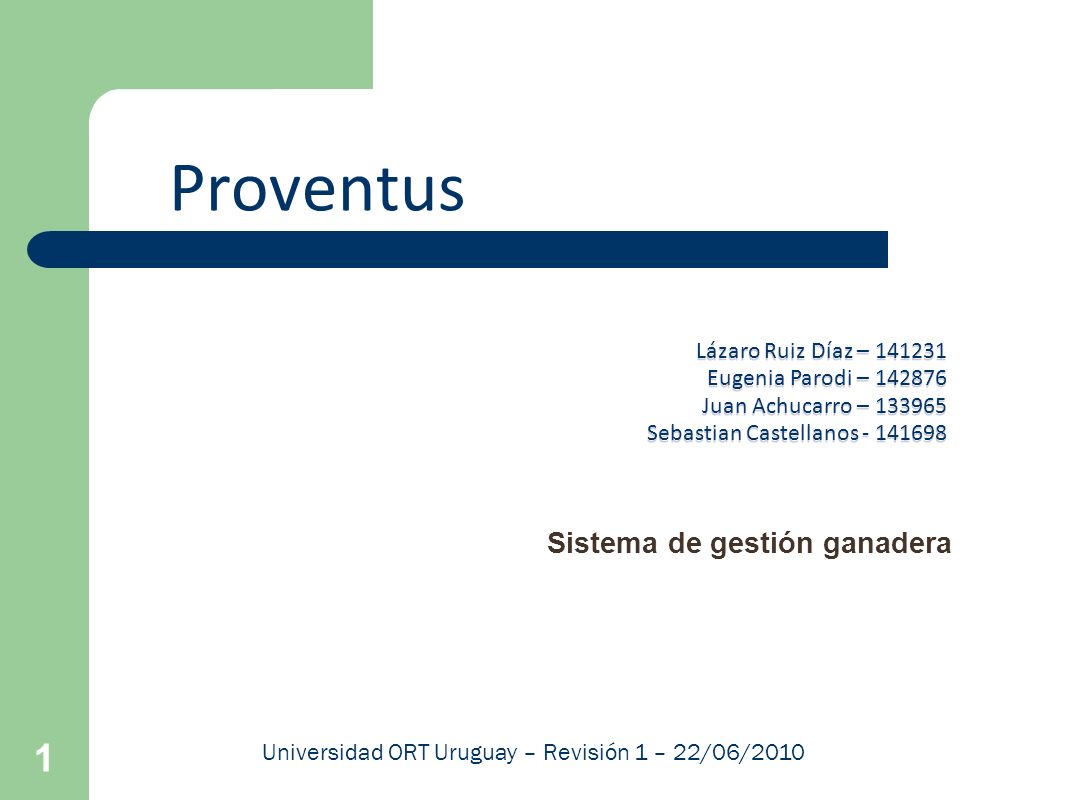 Proventus

Lázaro Ruiz Díaz – 141231
Eugenia Parodi – 142876
Juan Achucarro – 133965
Sebastian Castellanos - 141698

Sistema de gestión ganadera

1

Universidad ORT Uruguay – Revisión 1 – 22/06/2010